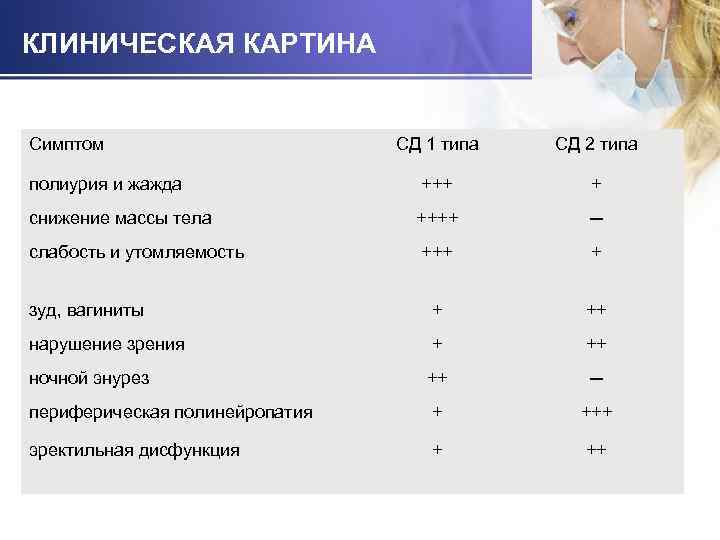 КЛИНИЧЕСКАЯ КАРТИНА

| Симптом | СД 1 типа | СД 2 типа |
|---|---|---|
| полиурия и жажда | +++ | + |
| снижение массы тела | ++++ | – |
| слабость и утомляемость | +++ | + |
| зуд, вагиниты | + | ++ |
| нарушение зрения | + | ++ |
| ночной энурез | ++ | – |
| периферическая полинейропатия | + | +++ |
| эректильная дисфункция | + | ++ |